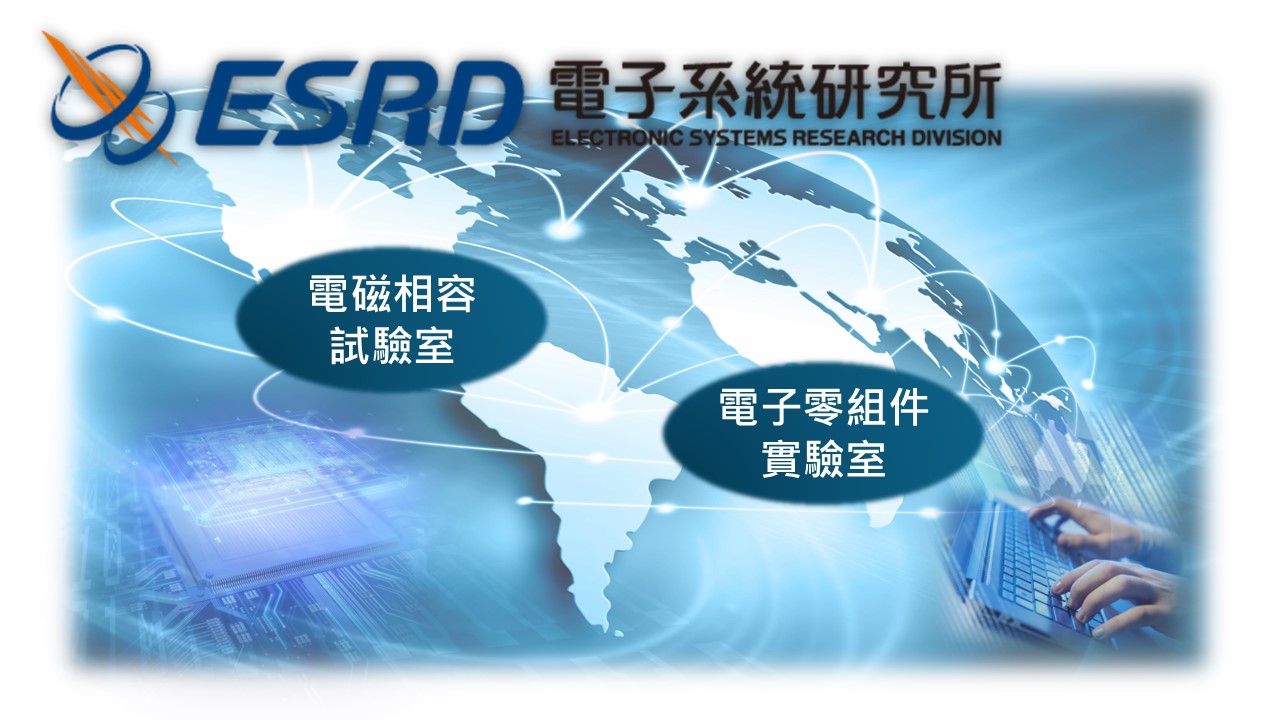 ESRD 電子系統研究所
ELECTRONIC SYSTEMS RESEARCH DIVISION

電磁相容
試驗室

電子零組件
實驗室